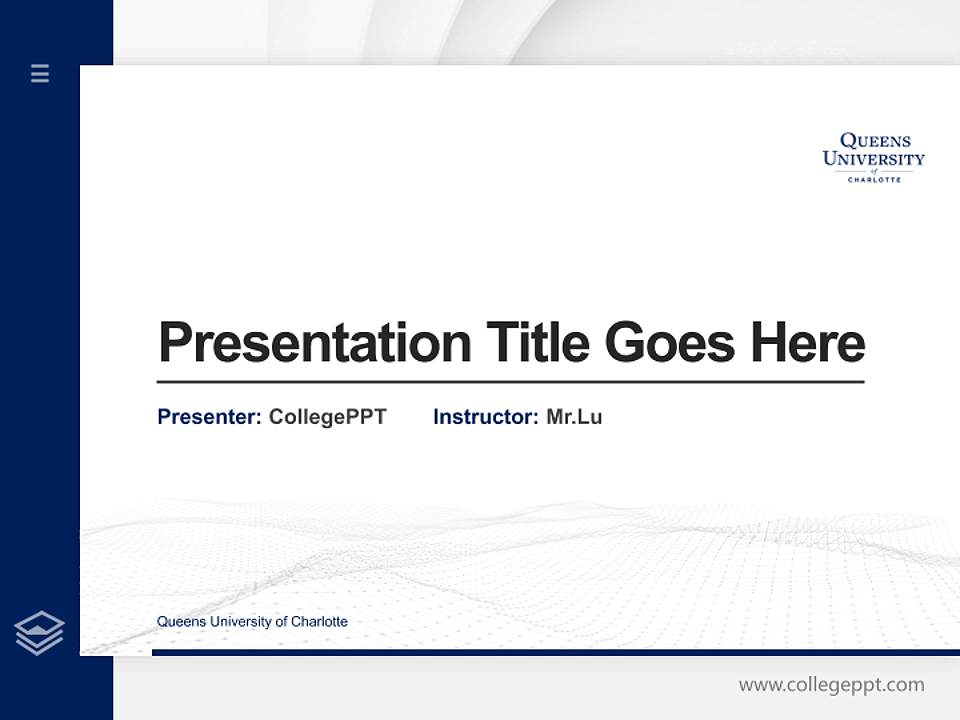 QUEENS UNIVERSITY of CHARLOTTE

Presentation Title Goes Here

Presenter: CollegePPT Instructor: Mr.Lu

Queens University of Charlotte

www.collegeppt.com